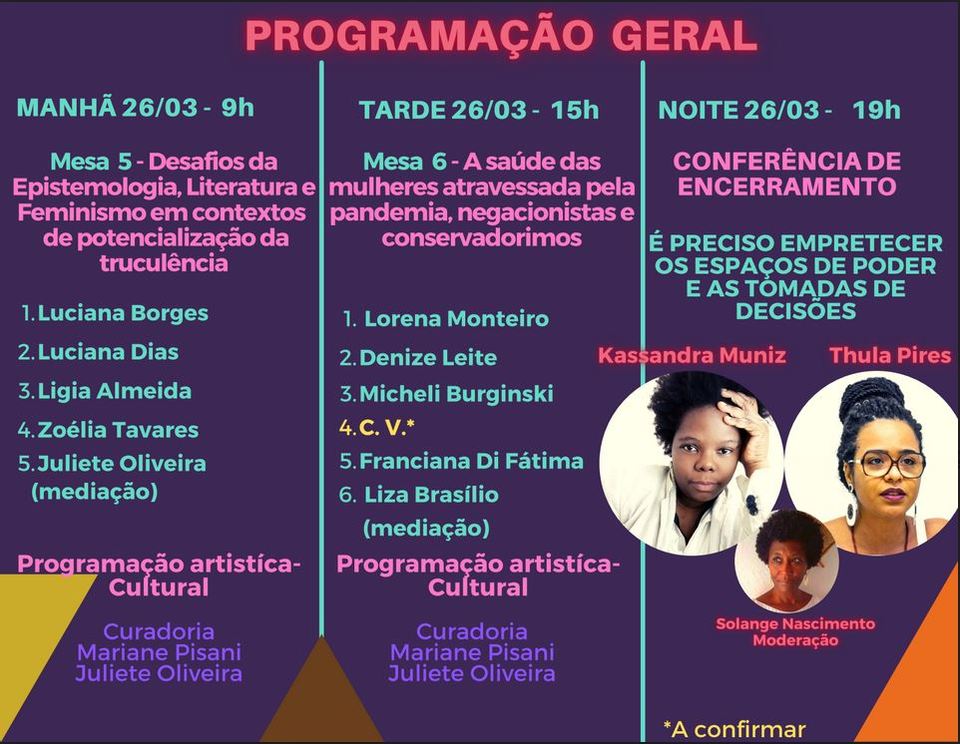 PROGRAMAÇÃO GERAL

MANHÃ 26/03 - 9h

Mesa 5 - Desafios da Epistemologia, Literatura e Feminismo em contextos de potencialização da truculência

1. Luciana Borges
2. Luciana Dias
3. Ligia Almeida
4. Zoélia Tavares
5. Juliete Oliveira (mediação)

Programação artistíca-Cultural

Curadoria
Mariane Pisani
Juliete Oliveira

TARDE 26/03 - 15h

Mesa 6 - A saúde das mulheres atravessada pela pandemia, negacionistas e conservadorimos

1. Lorena Monteiro
2. Denize Leite
3. Micheli Burginski
4. C. V.*
5. Franciana Di Fátima
6. Liza Brasílio (mediação)

Programação artistíca-Cultural

Curadoria
Mariane Pisani
Juliete Oliveira

NOITE 26/03 - 19h

CONFERÊNCIA DE ENCERRAMENTO

É PRECISO EMPRETECER OS ESPAÇOS DE PODER E AS TOMADAS DE DECISÕES

Kassandra Muniz
Thula Pires

Solange Nascimento
Moderação

*A confirmar